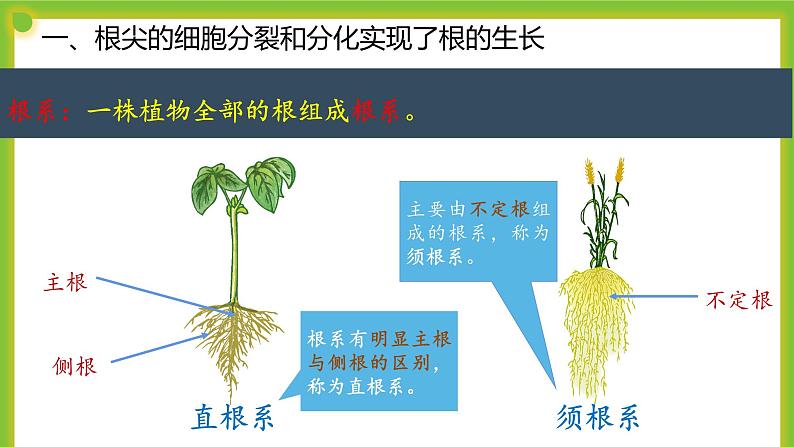 一、根尖的细胞分裂和分化实现了根的生长

根系：一株植物全部的根组成根系。

主根

侧根

根系有明显主根与侧根的区别，称为直根系。

直根系

主要由不定根组成的根系，称为须根系。

不定根

须根系